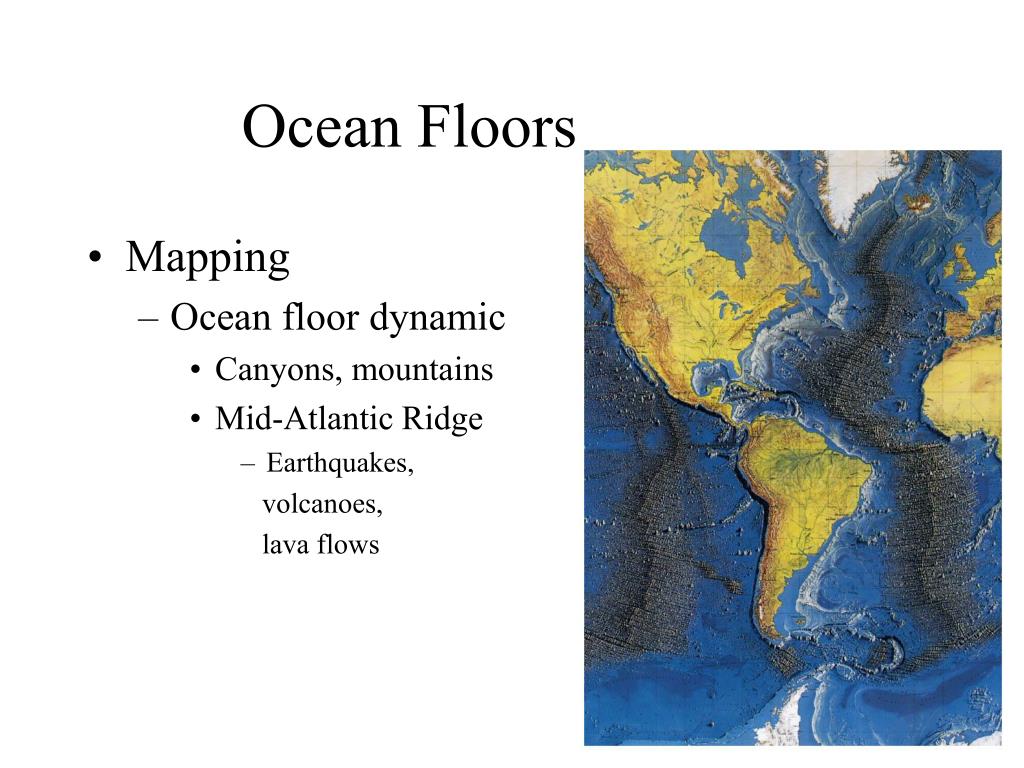 Ocean Floors

• Mapping
  – Ocean floor dynamic
    • Canyons, mountains
    • Mid-Atlantic Ridge
      – Earthquakes, volcanoes, lava flows